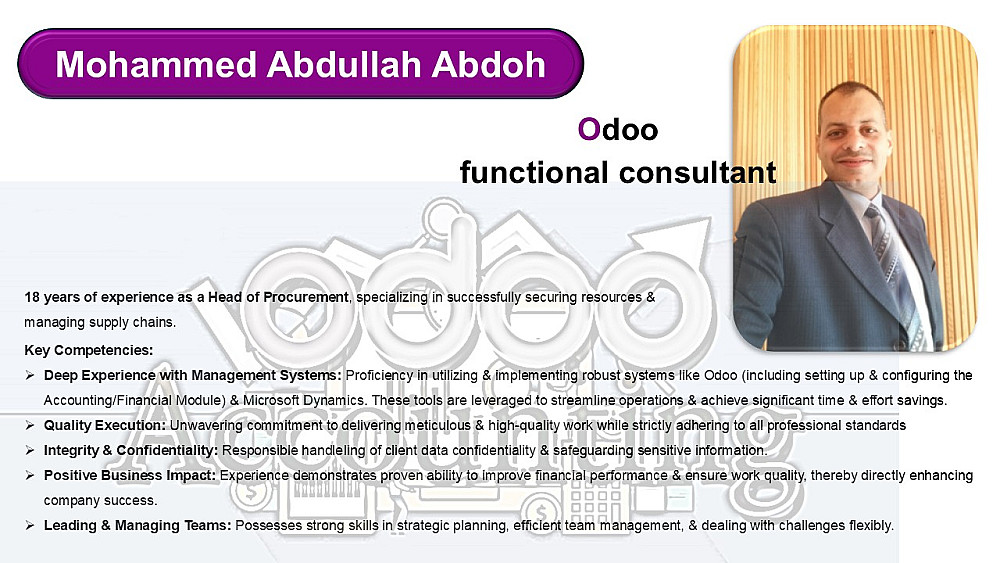 Mohammed Abdullah Abdoh

Odoo
functional consultant

odoo
Accounting

18 years of experience as a Head of Procurement, specializing in successfully securing resources & managing supply chains.

Key Competencies:

➢ Deep Experience with Management Systems: Proficiency in utilizing & implementing robust systems like Odoo (including setting up & configuring the Accounting/Financial Module) & Microsoft Dynamics. These tools are leveraged to streamline operations & achieve significant time & effort savings.

➢ Quality Execution: Unwavering commitment to delivering meticulous & high-quality work while strictly adhering to all professional standards

➢ Integrity & Confidentiality: Responsible handleling of client data confidentiality & safeguarding sensitive information.

➢ Positive Business Impact: Experience demonstrates proven ability to improve financial performance & ensure work quality, thereby directly enhancing company success.

➢ Leading & Managing Teams: Possesses strong skills in strategic planning, efficient team management, & dealing with challenges flexibly.